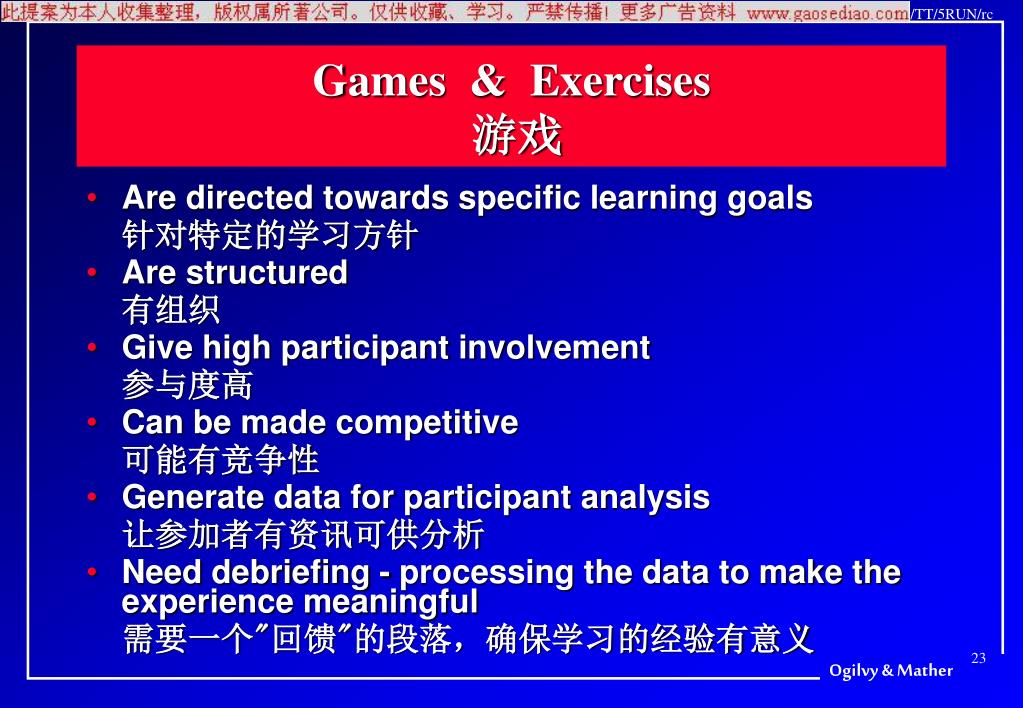 此提案为本人收集整理，版权属所著公司。仅供收藏、学习。严禁传播！更多广告资料 www.gaosediao.com/TT/5RUN/rc

Games & Exercises
游戏

• Are directed towards specific learning goals
针对特定的学习方针
• Are structured
有组织
• Give high participant involvement
参与度高
• Can be made competitive
可能有竞争性
• Generate data for participant analysis
让参加者有资讯可供分析
• Need debriefing - processing the data to make the experience meaningful
需要一个"回馈"的段落，确保学习的经验有意义

23

Ogilvy & Mather